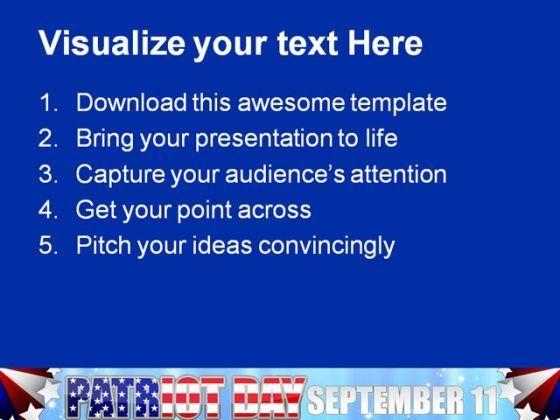 Visualize your text Here

1. Download this awesome template
2. Bring your presentation to life
3. Capture your audience's attention
4. Get your point across
5. Pitch your ideas convincingly

PATRIOT DAY SEPTEMBER 11